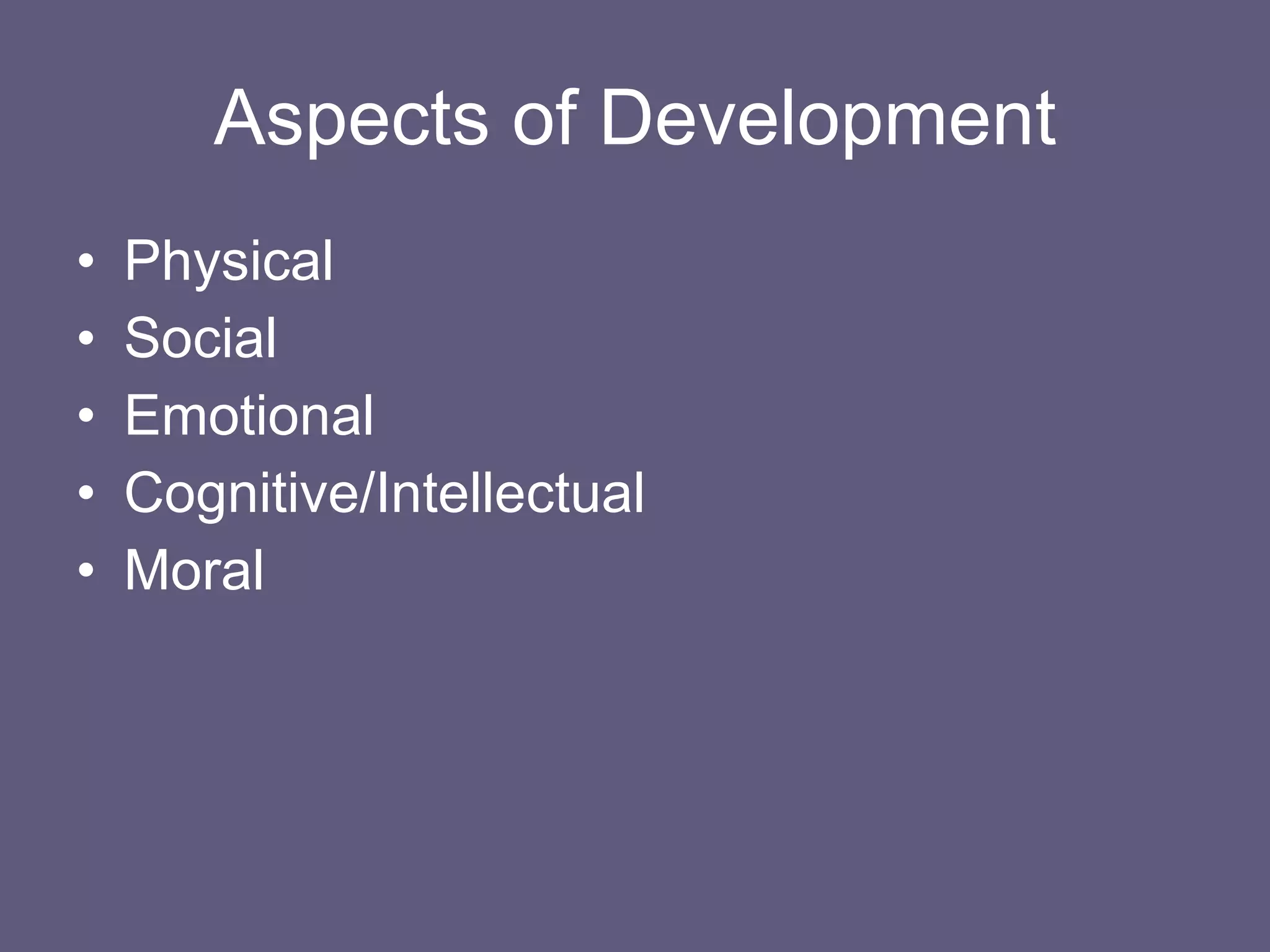 Aspects of Development

• Physical
• Social
• Emotional
• Cognitive/Intellectual
• Moral